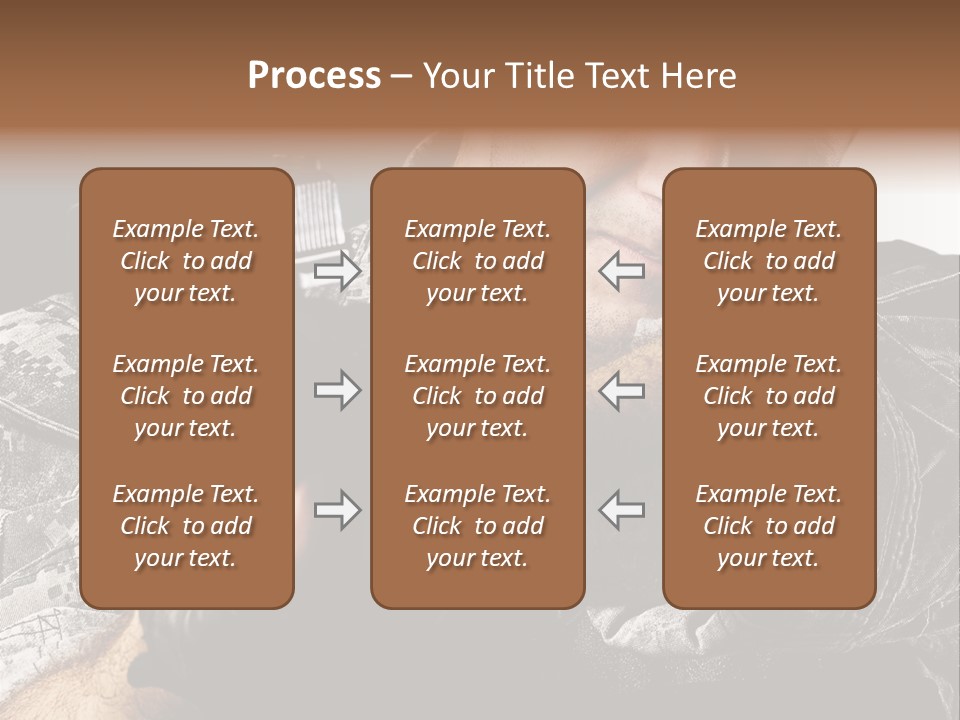 Process – Your Title Text Here

Example Text. Click to add your text.

Example Text. Click to add your text.

Example Text. Click to add your text.

Example Text. Click to add your text.

Example Text. Click to add your text.

Example Text. Click to add your text.

Example Text. Click to add your text.

Example Text. Click to add your text.

Example Text. Click to add your text.